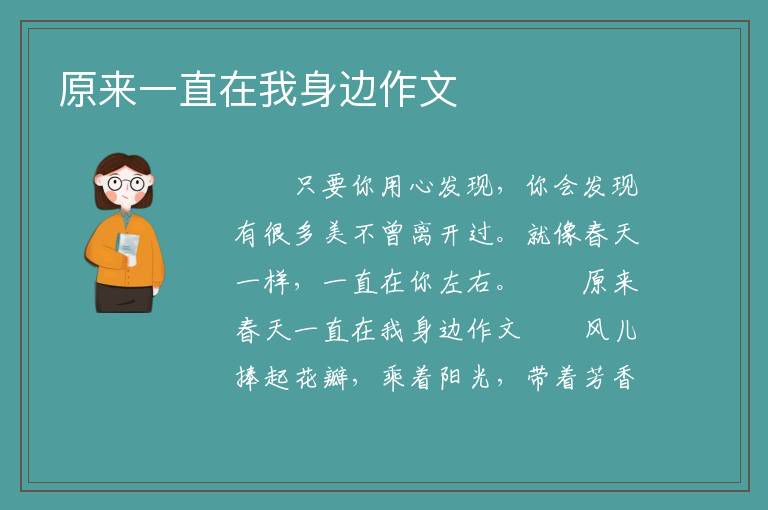 原来一直在我身边作文

只要你用心发现，你会发现有很多美不曾离开过。就像春天一样，一直在你左右。　　原来春天一直在我身边作文　　风儿捧起花瓣，乘着阳光，带着芳香